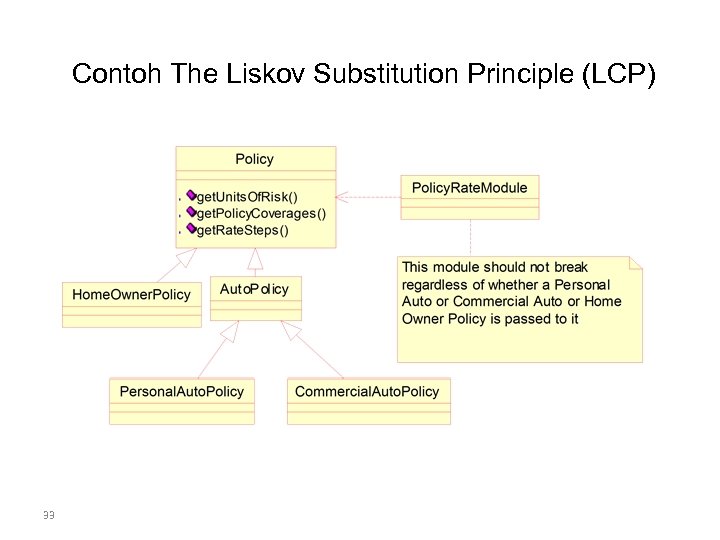 Contoh The Liskov Substitution Principle (LCP)

Policy

getUnitsOfRisk()
getPolicyCoverages()
getRateSteps()

PolicyRateModule

This module should not break regardless of whether a Personal Auto or Commercial Auto or Home Owner Policy is passed to it

HomeOwnerPolicy

AutoPolicy

PersonalAutoPolicy

CommercialAutoPolicy

33